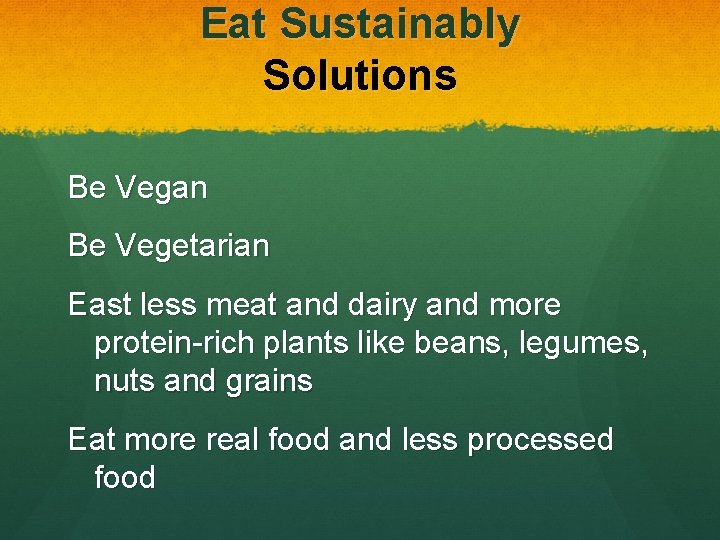 Eat Sustainably
Solutions

Be Vegan

Be Vegetarian

East less meat and dairy and more protein-rich plants like beans, legumes, nuts and grains

Eat more real food and less processed food